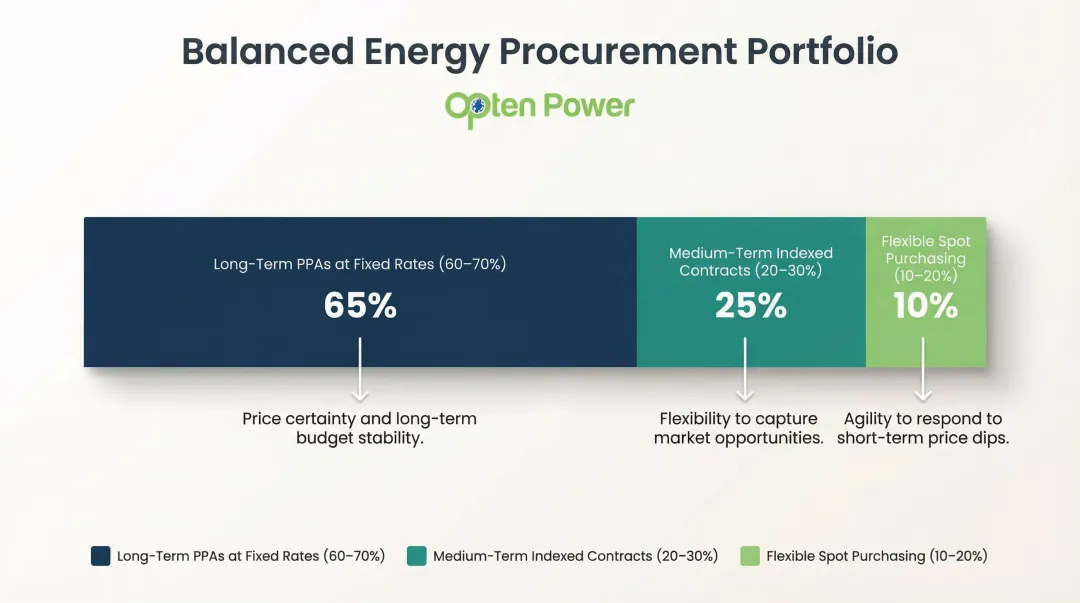 Balanced Energy Procurement Portfolio

Opten Power

Long-Term PPAs at Fixed Rates (60–70%)
65%

Medium-Term Indexed Contracts (20–30%)
25%

Flexible Spot Purchasing (10–20%)
10%

Price certainty and long-term budget stability.

Flexibility to capture market opportunities.

Agility to respond to short-term price dips.

Long-Term PPAs at Fixed Rates (60–70%) Medium-Term Indexed Contracts (20–30%) Flexible Spot Purchasing (10–20%)